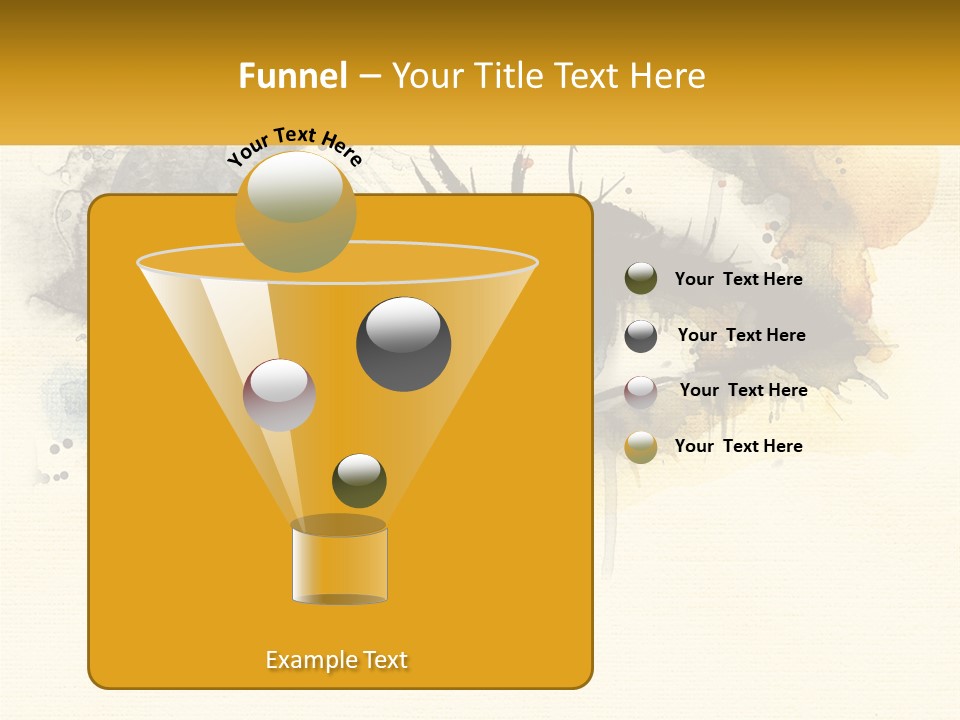 Funnel – Your Title Text Here

Your Text Here

Your Text Here

Your Text Here

Your Text Here

Your Text Here

Example Text